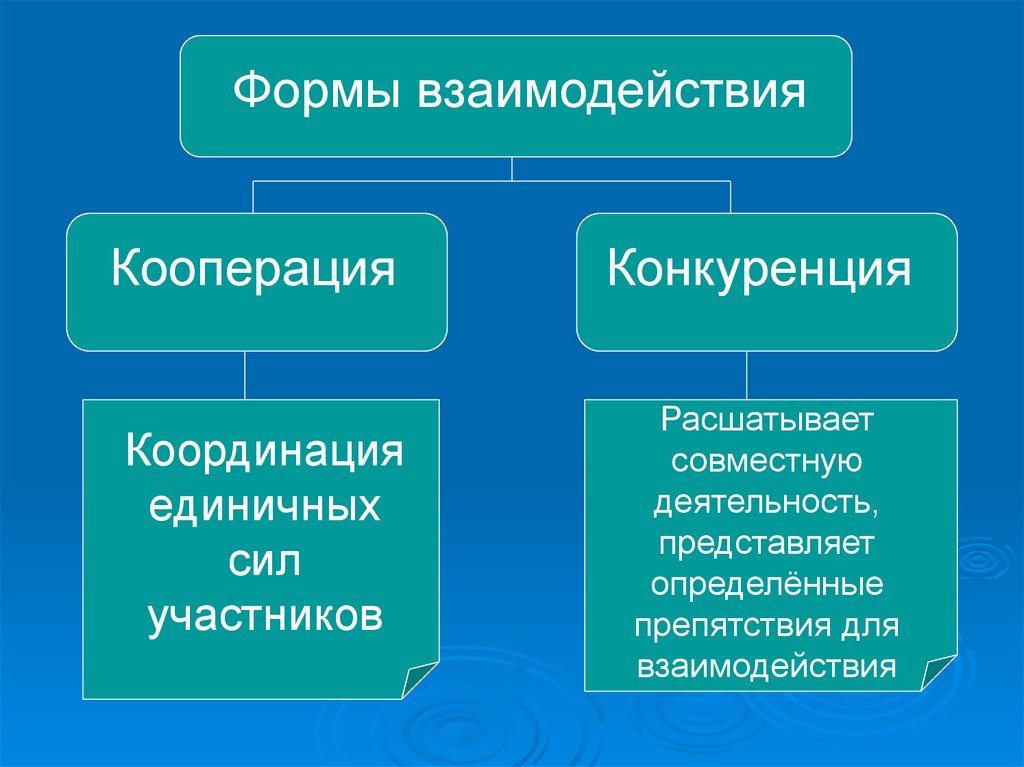 Формы взаимодействия

Кооперация

Конкуренция

Координация единичных сил участников

Расшатывает совместную деятельность, представляет определённые препятствия для взаимодействия